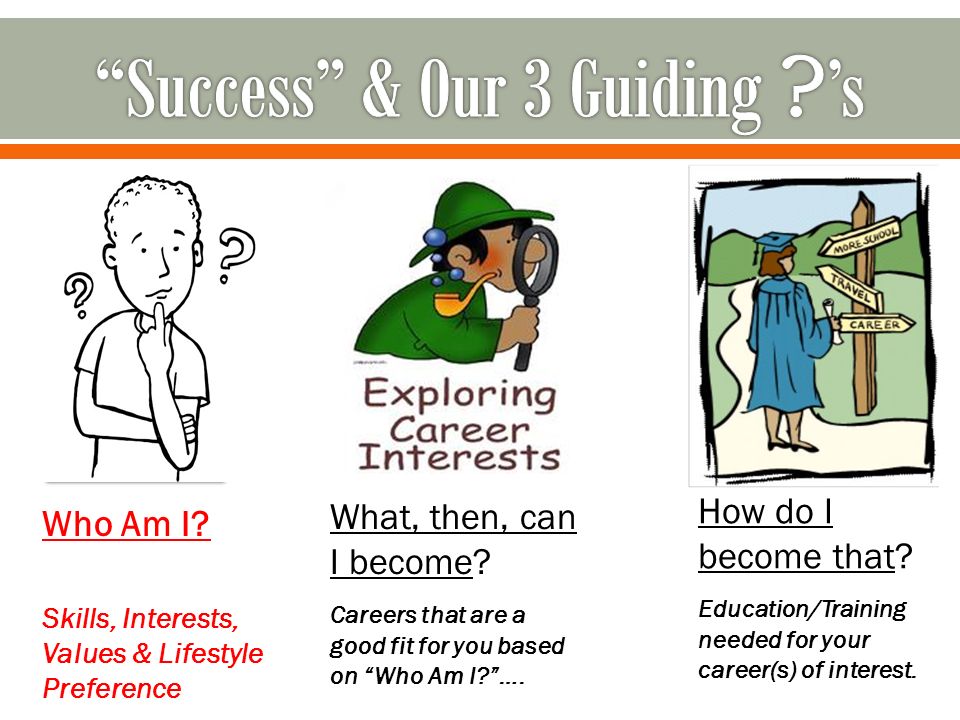 “Success” & Our 3 Guiding ?’s

Who Am I?

Skills, Interests, Values & Lifestyle Preference

Exploring Career Interests

What, then, can I become?

Careers that are a good fit for you based on “Who Am I?”….

MORE SCHOOL

TRAVEL

CAREER

How do I become that?

Education/Training needed for your career(s) of interest.